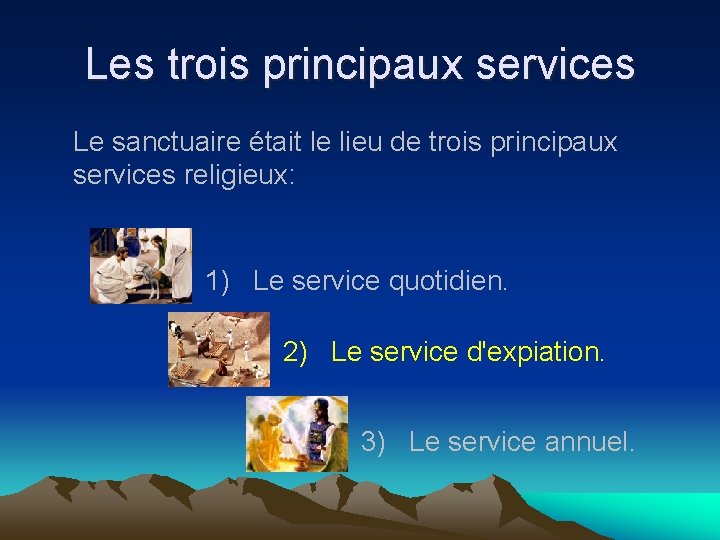 Les trois principaux services

Le sanctuaire était le lieu de trois principaux services religieux:

1) Le service quotidien.

2) Le service d'expiation.

3) Le service annuel.